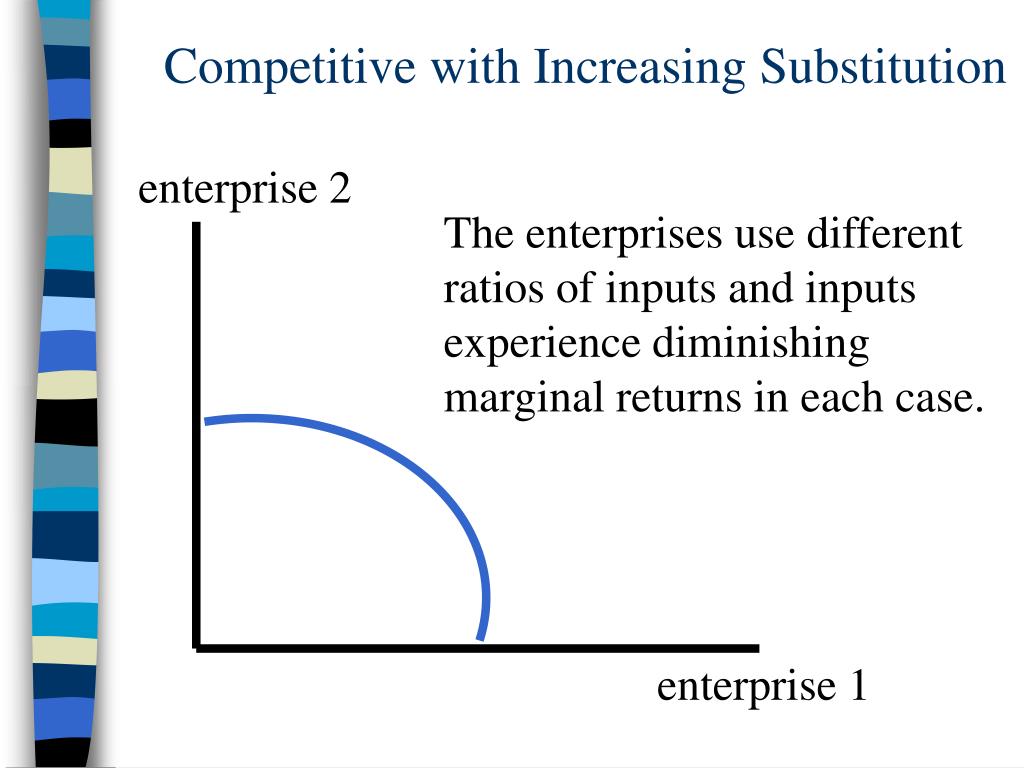 Competitive with Increasing Substitution

enterprise 2

The enterprises use different ratios of inputs and inputs experience diminishing marginal returns in each case.

enterprise 1